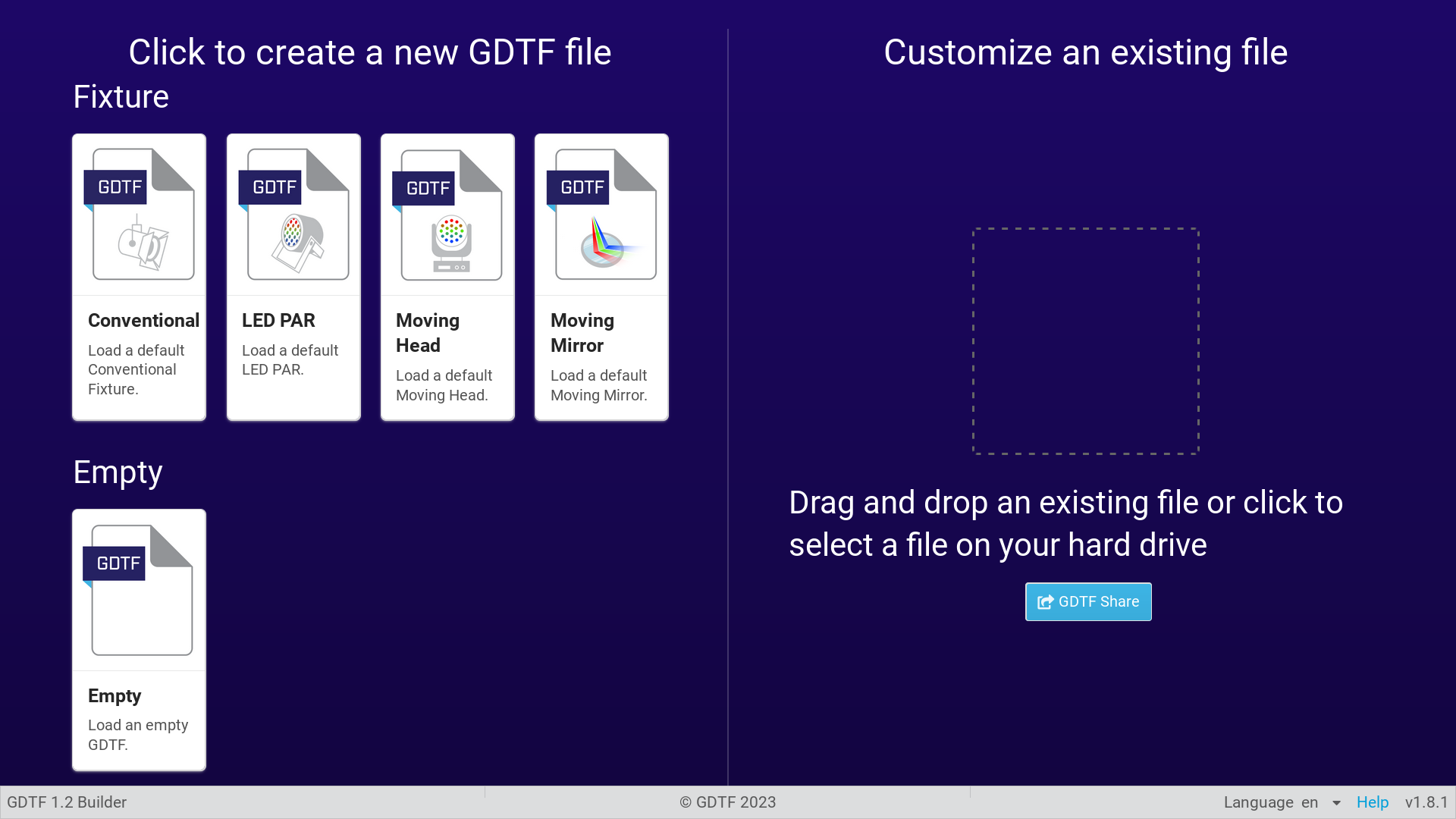 Click to create a new GDTF file

Fixture

GDTF

Conventional

Load a default Conventional Fixture.

GDTF

LED PAR

Load a default LED PAR.

GDTF

Moving Head

Load a default Moving Head.

GDTF

Moving Mirror

Load a default Moving Mirror.

Empty

GDTF

Empty

Load an empty GDTF.

Customize an existing file

Drag and drop an existing file or click to select a file on your hard drive

GDTF Share

GDTF 1.2 Builder

© GDTF 2023

Language en

Help

v1.8.1